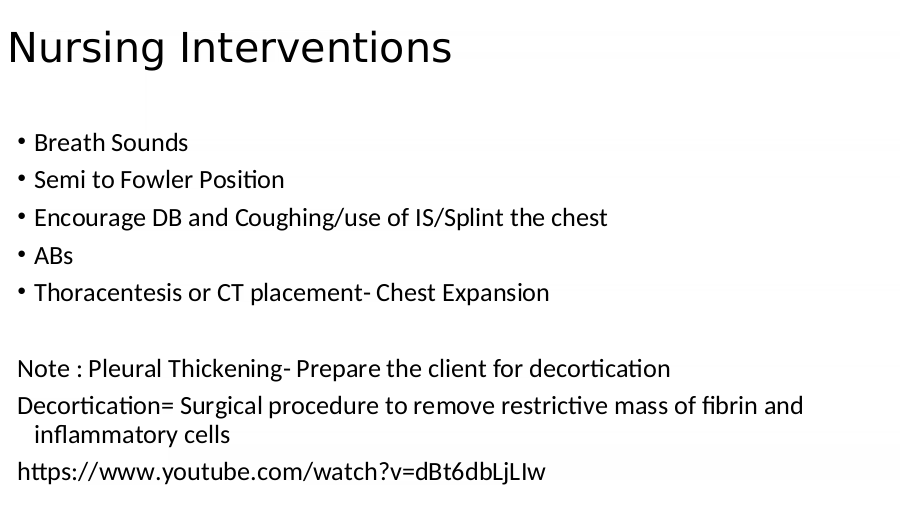 Nursing Interventions

• Breath Sounds
• Semi to Fowler Position
• Encourage DB and Coughing/use of IS/Splint the chest
• ABs
• Thoracentesis or CT placement- Chest Expansion

Note : Pleural Thickening- Prepare the client for decortication

Decortication= Surgical procedure to remove restrictive mass of fibrin and inflammatory cells

https://www.youtube.com/watch?v=dBt6dbLjLIw